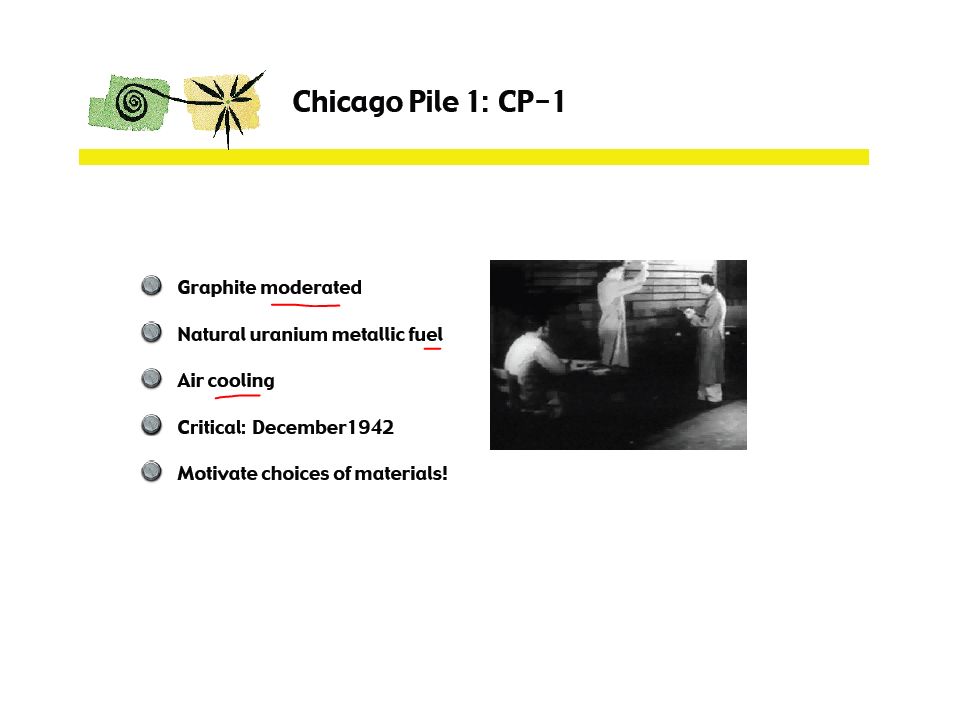 Chicago Pile 1: CP-1

Graphite moderated

Natural uranium metallic fuel

Air cooling

Critical: December1942

Motivate choices of materials!